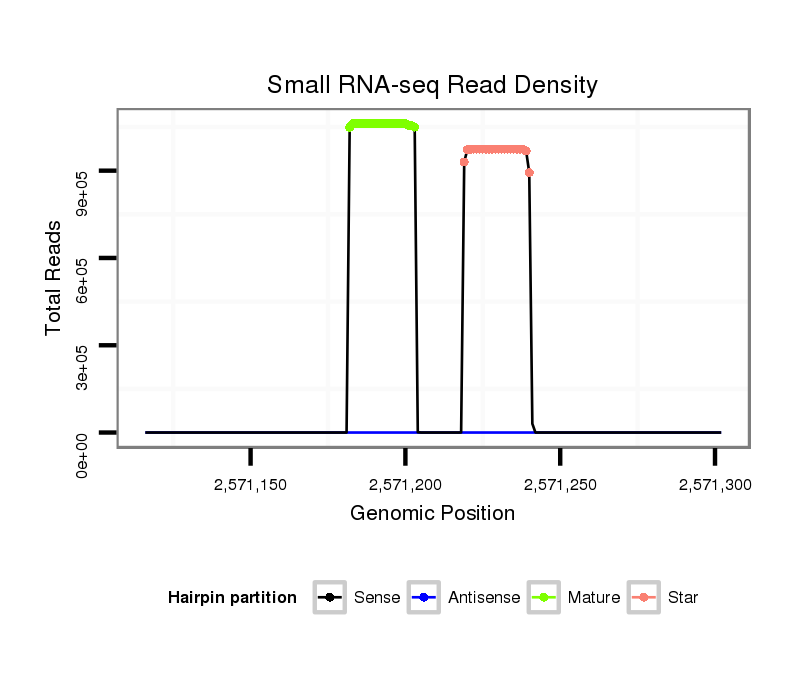 Small RNA-seq Read Density

Total Reads

9e+05
6e+05
3e+05
0e+00

2,571,150
2,571,200
2,571,250
2,571,300

Genomic Position

Hairpin partition Sense Antisense Mature Star